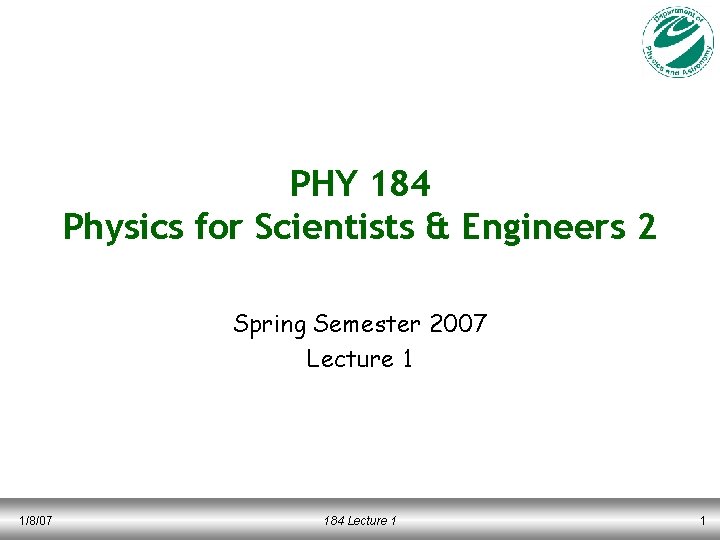 Department of Physics and Astronomy

PHY 184
Physics for Scientists & Engineers 2

Spring Semester 2007
Lecture 1

1/8/07

184 Lecture 1

1